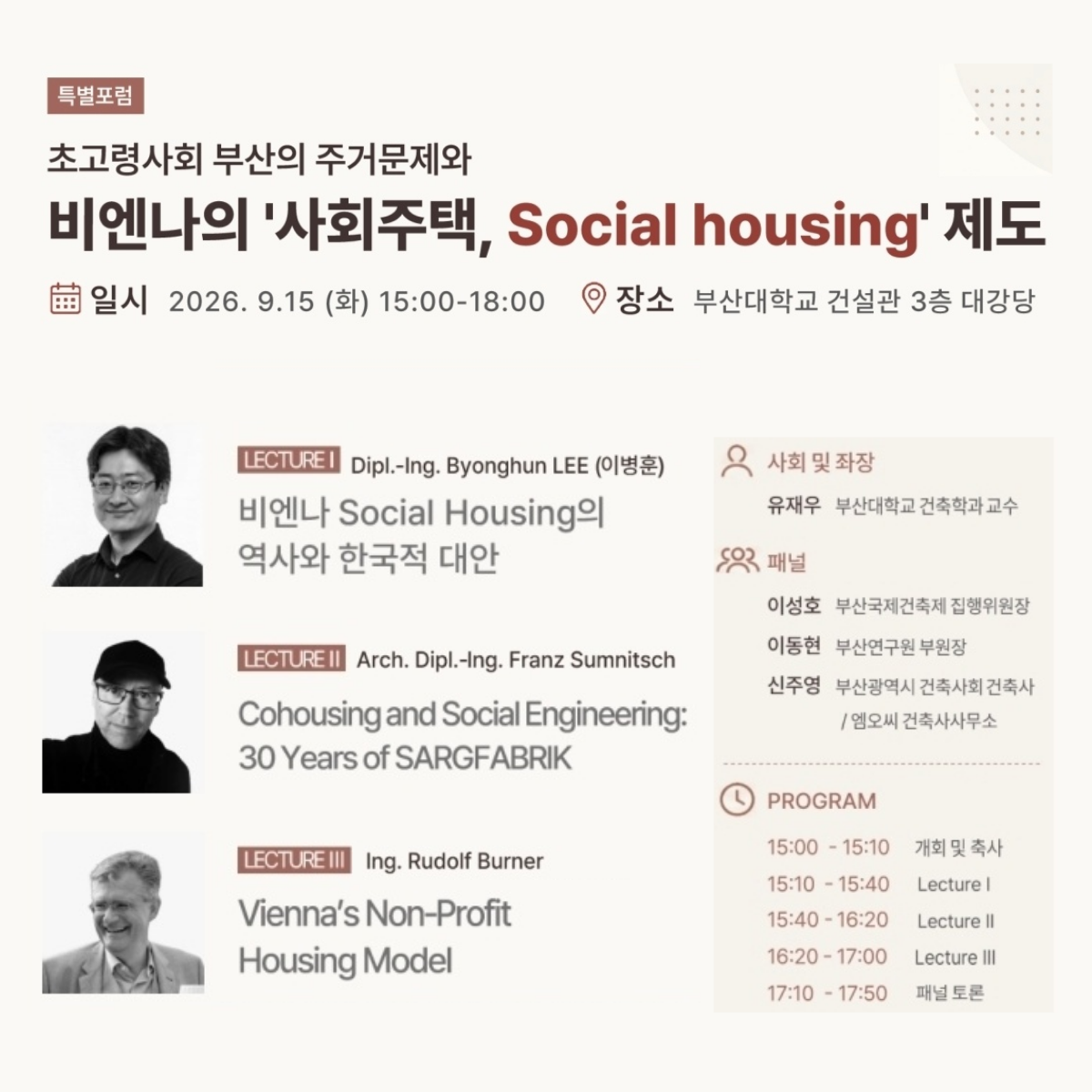 특별포럼

초고령사회 부산의 주거문제와

비엔나의 '사회주택, Social housing' 제도

일시 2026. 9.15 (화) 15:00-18:00

장소 부산대학교 건설관 3층 대강당

LECTURE I Dipl.-Ing. Byonghun LEE (이병훈)

비엔나 Social Housing의 역사와 한국적 대안

LECTURE II Arch. Dipl.-Ing. Franz Sumnitsch

Cohousing and Social Engineering: 30 Years of SARGFABRIK

LECTURE III Ing. Rudolf Burner

Vienna's Non-Profit Housing Model

사회 및 좌장

유재우 부산대학교 건축학과 교수

패널

이성호 부산국제건축제 집행위원장

이동현 부산연구원 부원장

신주영 부산광역시 건축사회 건축사 / 엠오씨 건축사사무소

PROGRAM

15:00 - 15:10 개회 및 축사
15:10 - 15:40 Lecture I
15:40 - 16:20 Lecture II
16:20 - 17:00 Lecture III
17:10 - 17:50 패널 토론